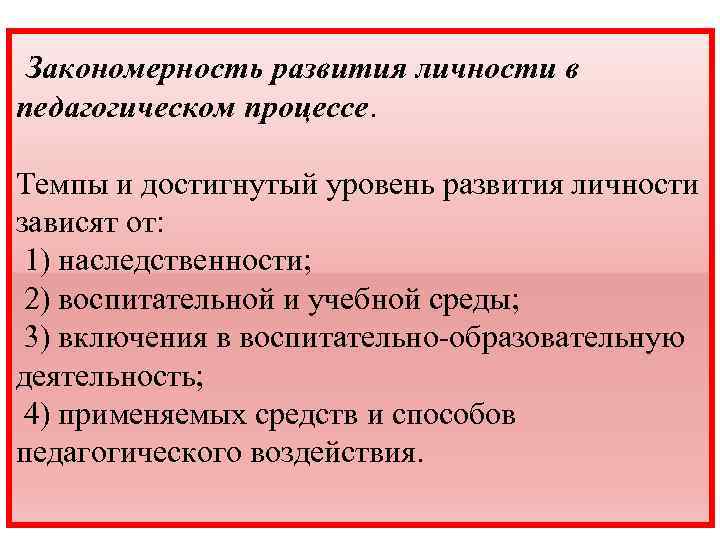 Закономерность развития личности в педагогическом процессе.

Темпы и достигнутый уровень развития личности зависят от:
1) наследственности;
2) воспитательной и учебной среды;
3) включения в воспитательно-образовательную деятельность;
4) применяемых средств и способов педагогического воздействия.